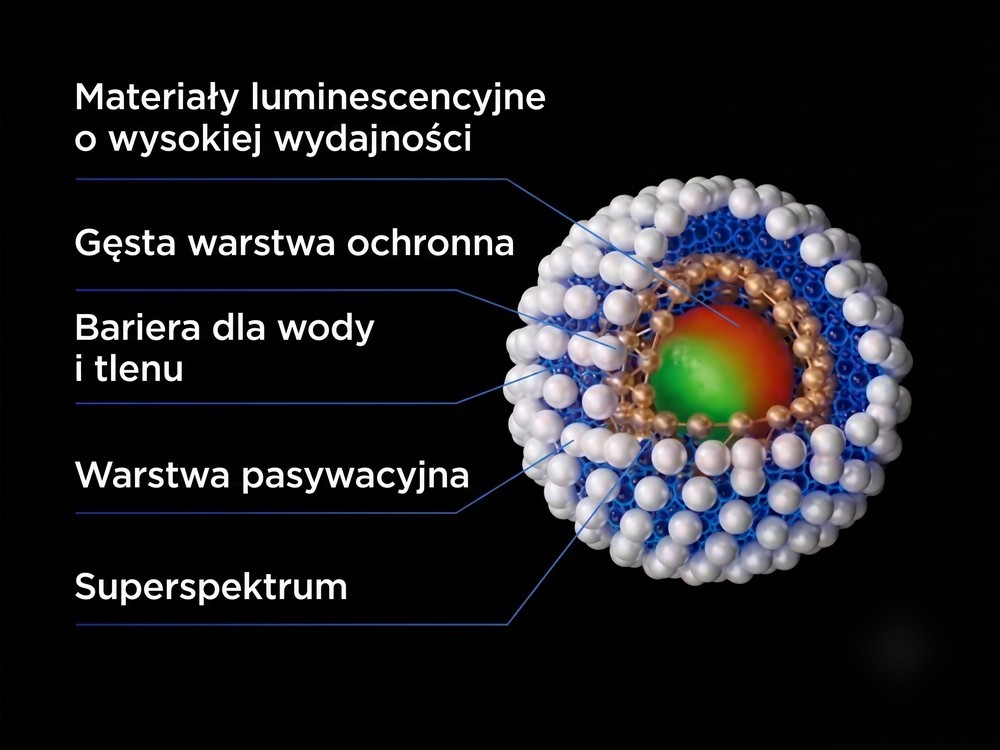 Materiały luminescencyjne o wysokiej wydajności

Gęsta warstwa ochronna

Bariera dla wody i tlenu

Warstwa pasywacyjna

Superspektrum